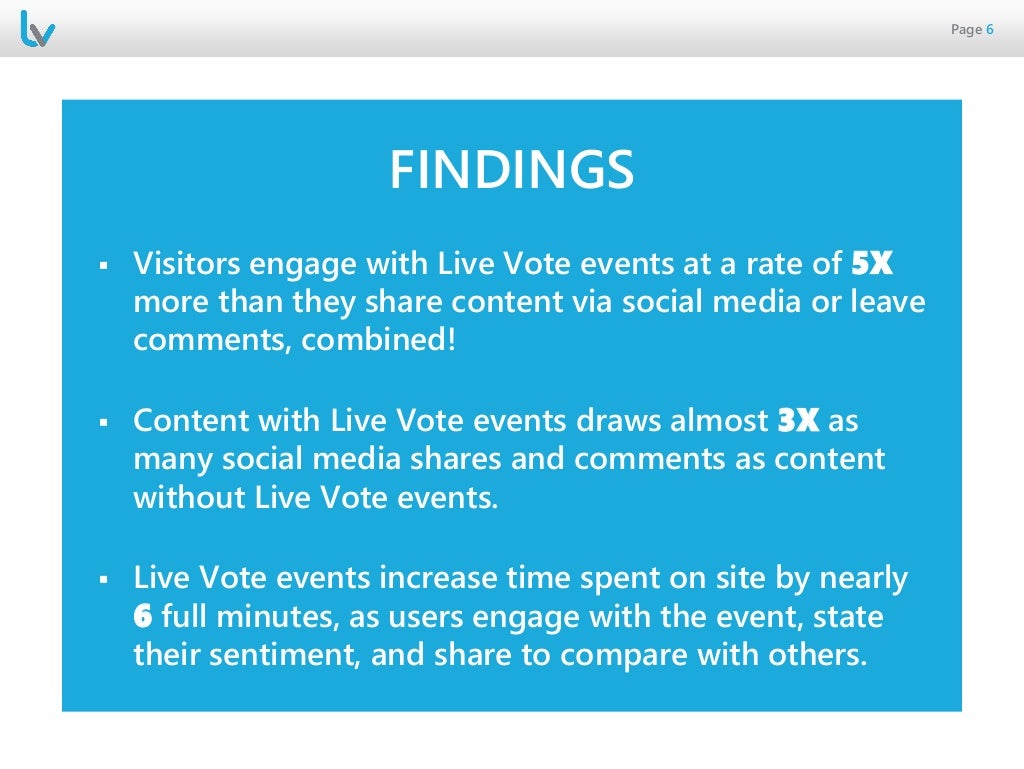 lv

Page 6

FINDINGS

▪ Visitors engage with Live Vote events at a rate of 5X more than they share content via social media or leave comments, combined!

▪ Content with Live Vote events draws almost 3X as many social media shares and comments as content without Live Vote events.

▪ Live Vote events increase time spent on site by nearly 6 full minutes, as users engage with the event, state their sentiment, and share to compare with others.